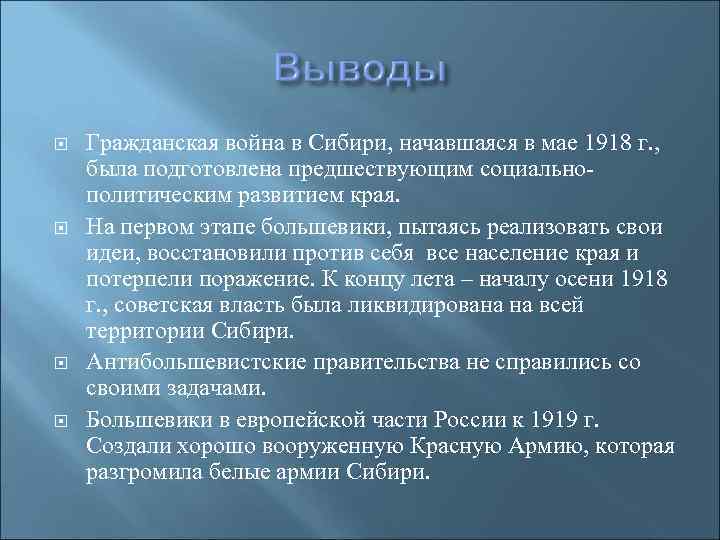 Выводы

Гражданская война в Сибири, начавшаяся в мае 1918 г., была подготовлена предшествующим социально-политическим развитием края.

На первом этапе большевики, пытаясь реализовать свои идеи, восстановили против себя все население края и потерпели поражение. К концу лета – началу осени 1918 г., советская власть была ликвидирована на всей территории Сибири.

Антибольшевистские правительства не справились со своими задачами.

Большевики в европейской части России к 1919 г. Создали хорошо вооруженную Красную Армию, которая разгромила белые армии Сибири.